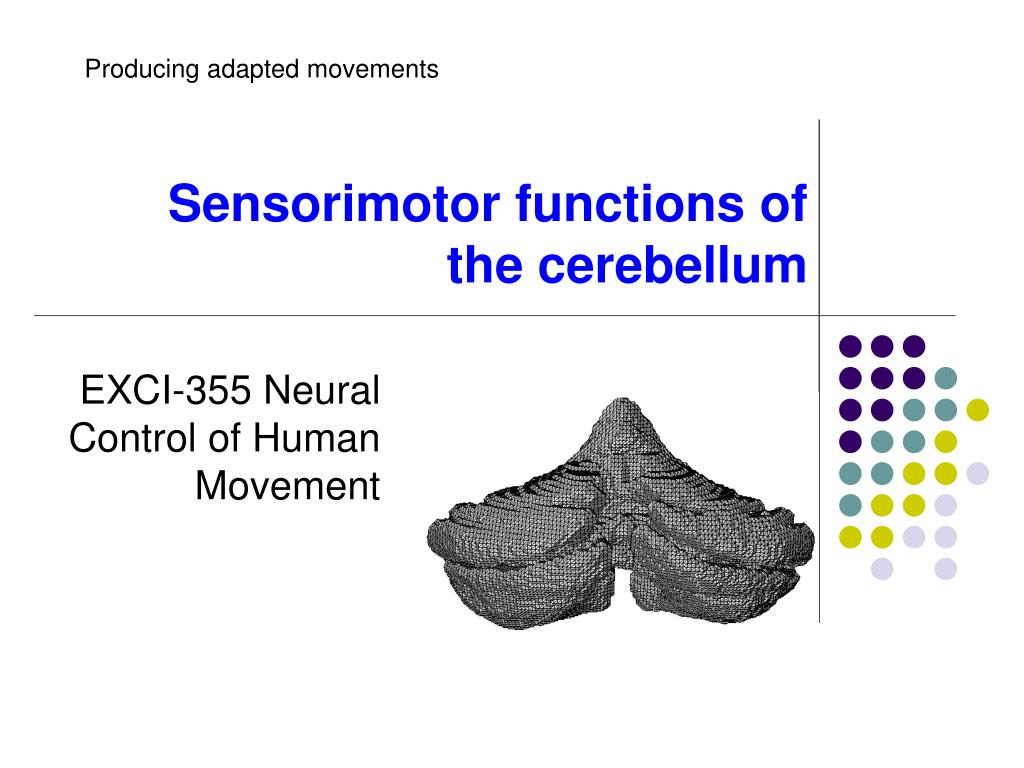 Producing adapted movements

Sensorimotor functions of the cerebellum

EXCI-355 Neural Control of Human Movement